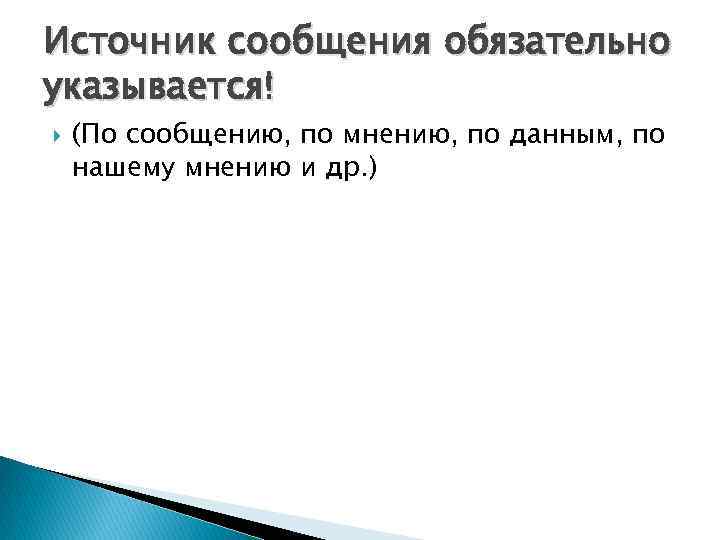 Источник сообщения обязательно указывается!

(По сообщению, по мнению, по данным, по нашему мнению и др.)